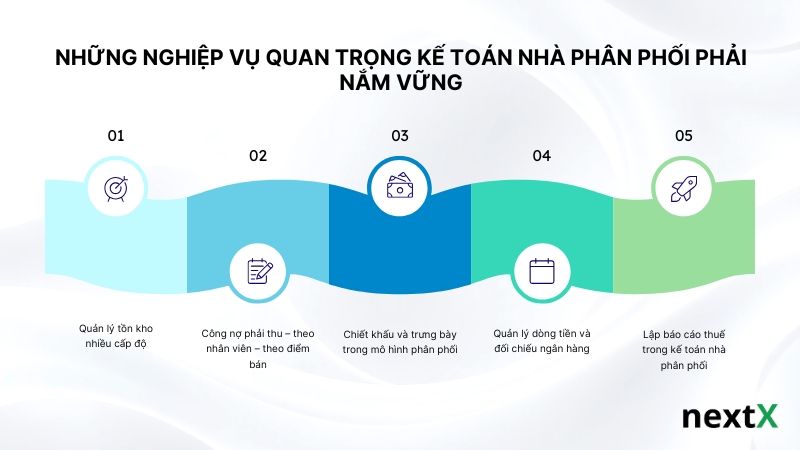 NHỮNG NGHIỆP VỤ QUAN TRỌNG KẾ TOÁN NHÀ PHÂN PHỐI PHẢI NẮM VỮNG

01

02

03

04

05

Quản lý tồn kho nhiều cấp độ

Công nợ phải thu – theo nhân viên – theo điểm bán

Chiết khấu và trưng bày trong mô hình phân phối

Quản lý dòng tiền và đối chiếu ngân hàng

Lập báo cáo thuế trong kế toán nhà phân phối

nextX